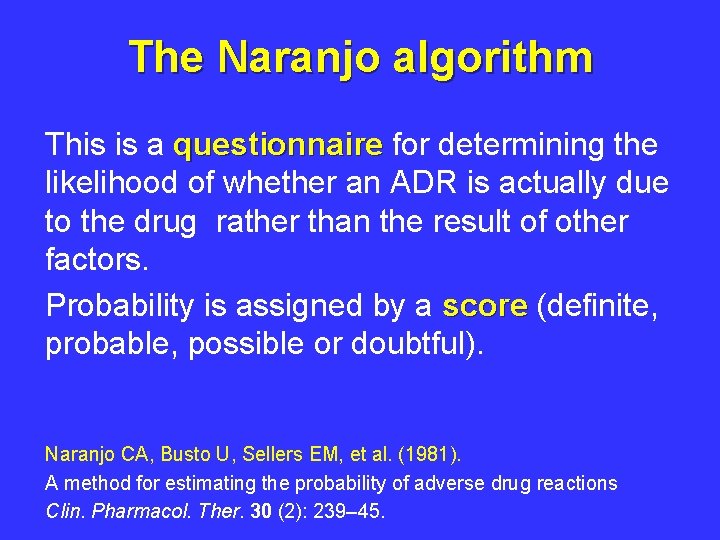 The Naranjo algorithm

This is a questionnaire for determining the likelihood of whether an ADR is actually due to the drug  rather than the result of other factors.

Probability is assigned by a score (definite, probable, possible or doubtful).

Naranjo CA, Busto U, Sellers EM, et al. (1981).
A method for estimating the probability of adverse drug reactions
Clin. Pharmacol. Ther. 30 (2): 239–45.